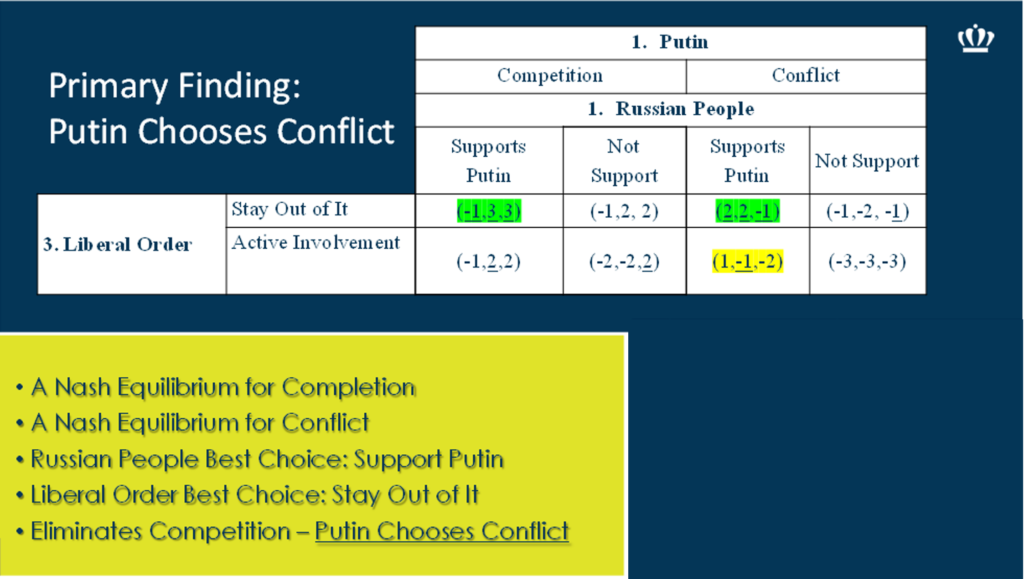 Primary Finding:
Putin Chooses Conflict

| | | 1. Putin | | | |
|---|---|---|---|---|---|
| | | Competition | | Conflict | |
| | | 1. Russian People | | | |
| | | Supports Putin | Not Support | Supports Putin | Not Support |
| 3. Liberal Order | Stay Out of It | (-1,3,3) | (-1,2, 2) | (2,2,-1) | (-1,-2, -1) |
| | Active Involvement | (-1,2,2) | (-2,-2,2) | (1,-1,-2) | (-3,-3,-3) |

• A Nash Equilibrium for Completion
• A Nash Equilibrium for Conflict
• Russian People Best Choice: Support Putin
• Liberal Order Best Choice: Stay Out of It
• Eliminates Competition – Putin Chooses Conflict